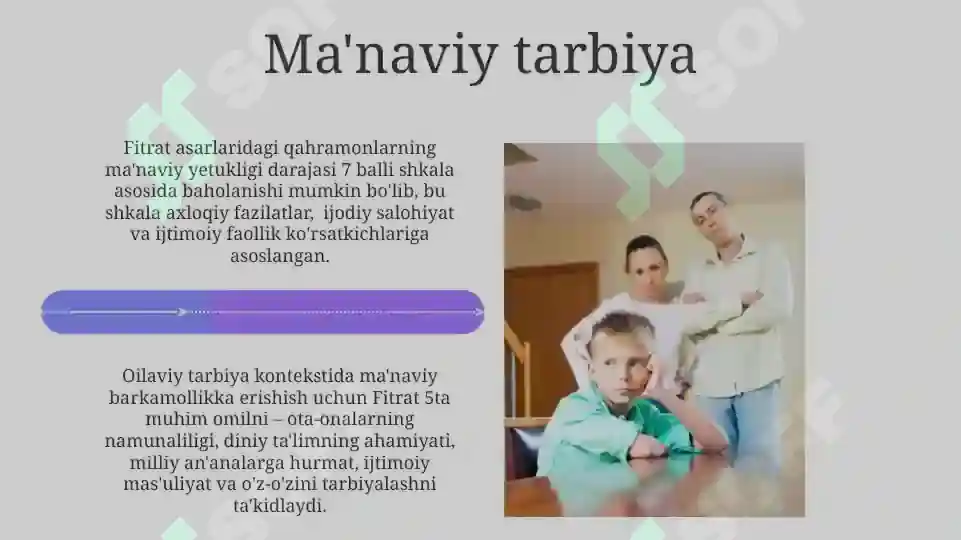 Ma'naviy tarbiya

Fitrat asarlaridagi qahramonlarning ma'naviy yetukligi darajasi 7 balli shkala asosida baholanishi mumkin bo'lib, bu shkala axloqiy fazilatlar, ijodiy salohiyat va ijtimoiy faollik ko'rsatkichlariga asoslangan.

Oilaviy tarbiya kontekstida ma'naviy barkamollikka erishish uchun Fitrat 5ta muhim omilni – ota-onalarning namunaliligi, diniy ta'limning ahamiyati, milliy an'analarga hurmat, ijtimoiy mas'uliyat va o'z-o'zini tarbiyalashni ta'kidlaydi.